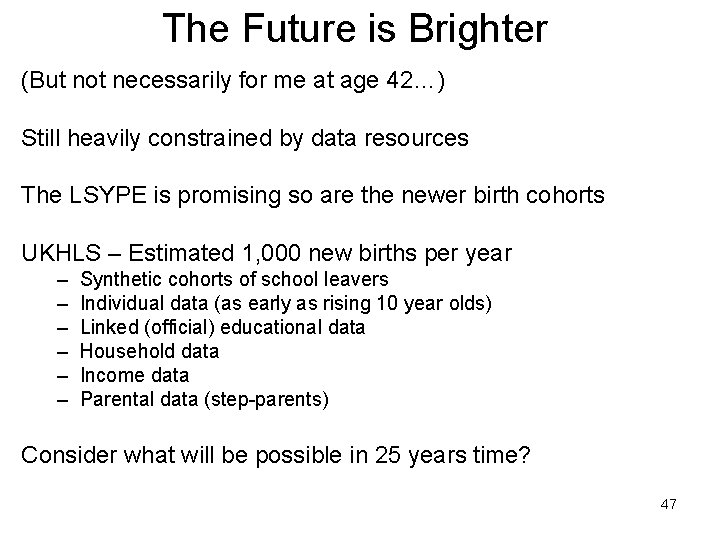 The Future is Brighter

(But not necessarily for me at age 42…)

Still heavily constrained by data resources

The LSYPE is promising so are the newer birth cohorts

UKHLS – Estimated 1,000 new births per year
– Synthetic cohorts of school leavers
– Individual data (as early as rising 10 year olds)
– Linked (official) educational data
– Household data
– Income data
– Parental data (step-parents)

Consider what will be possible in 25 years time?

47